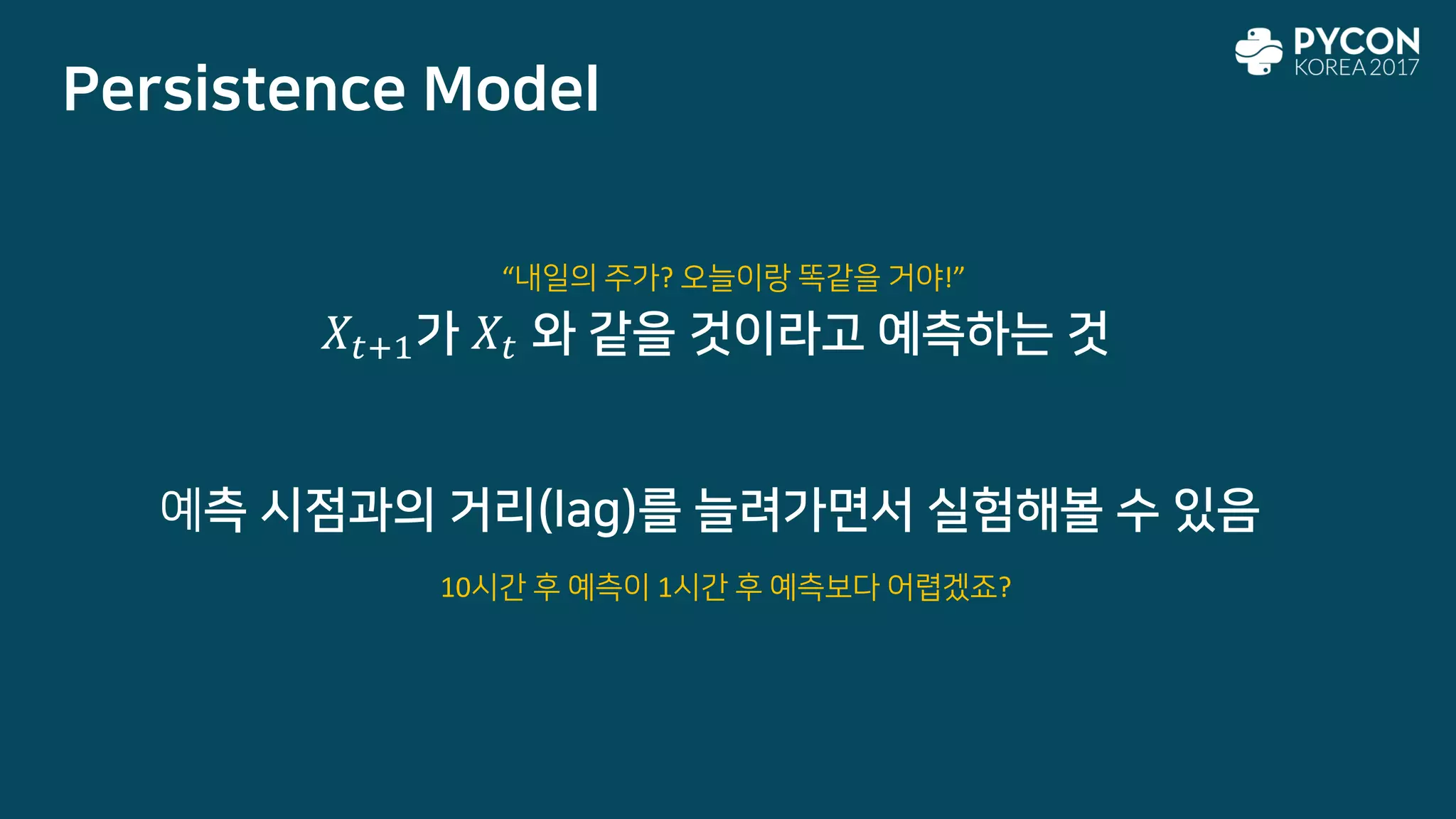 Persistence Model

PYCON KOREA 2017

“내일의 주가? 오늘이랑 똑같을 거야!”

$X_{t+1}$가 $X_t$ 와 같을 것이라고 예측하는 것

예측 시점과의 거리(lag)를 늘려가면서 실험해볼 수 있음

10시간 후 예측이 1시간 후 예측보다 어렵겠죠?